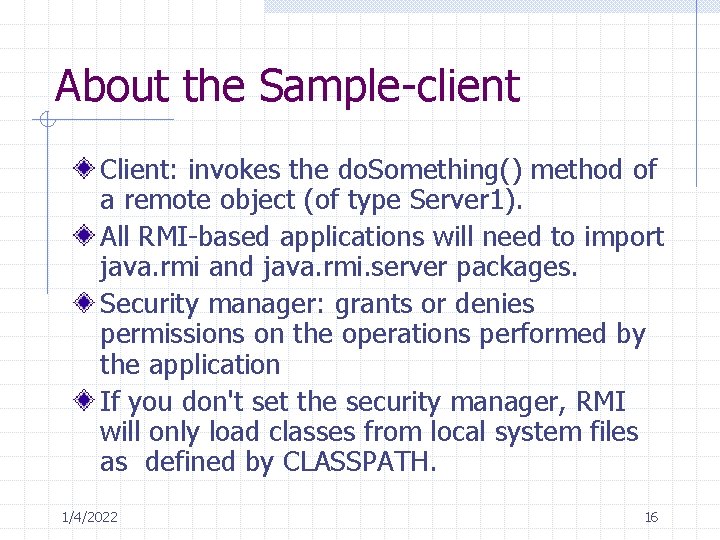 About the Sample-client

Client: invokes the doSomething() method of a remote object (of type Server1).

All RMI-based applications will need to import java.rmi and java.rmi.server packages.

Security manager: grants or denies permissions on the operations performed by the application

If you don't set the security manager, RMI will only load classes from local system files as defined by CLASSPATH.

1/4/2022

16